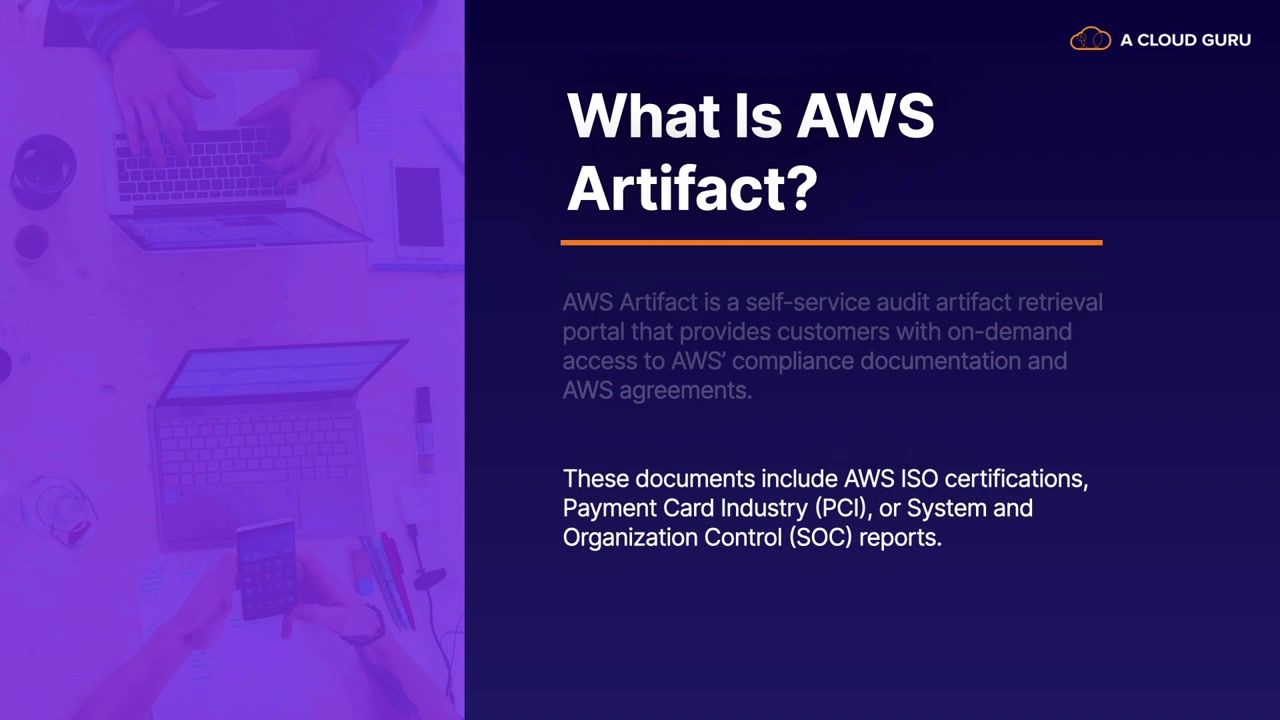 A CLOUD GURU

What Is AWS Artifact?

AWS Artifact is a self-service audit artifact retrieval portal that provides customers with on-demand access to AWS' compliance documentation and AWS agreements.

These documents include AWS ISO certifications, Payment Card Industry (PCI), or System and Organization Control (SOC) reports.